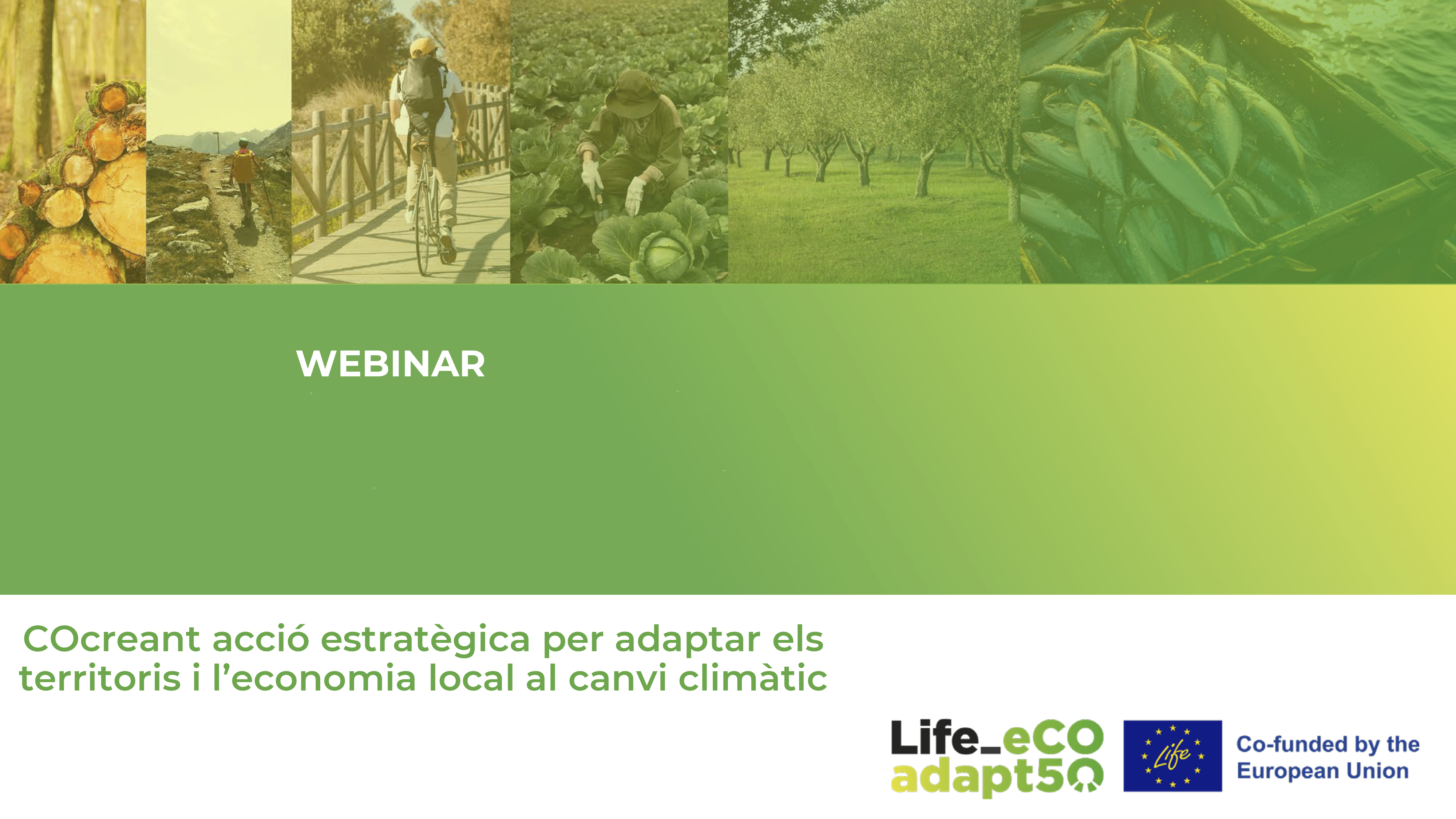 WEBINAR

COcreant acció estratègica per adaptar els territoris i l'economia local al canvi climàtic

Life_eCO adapt50

Life

Co-funded by the European Union